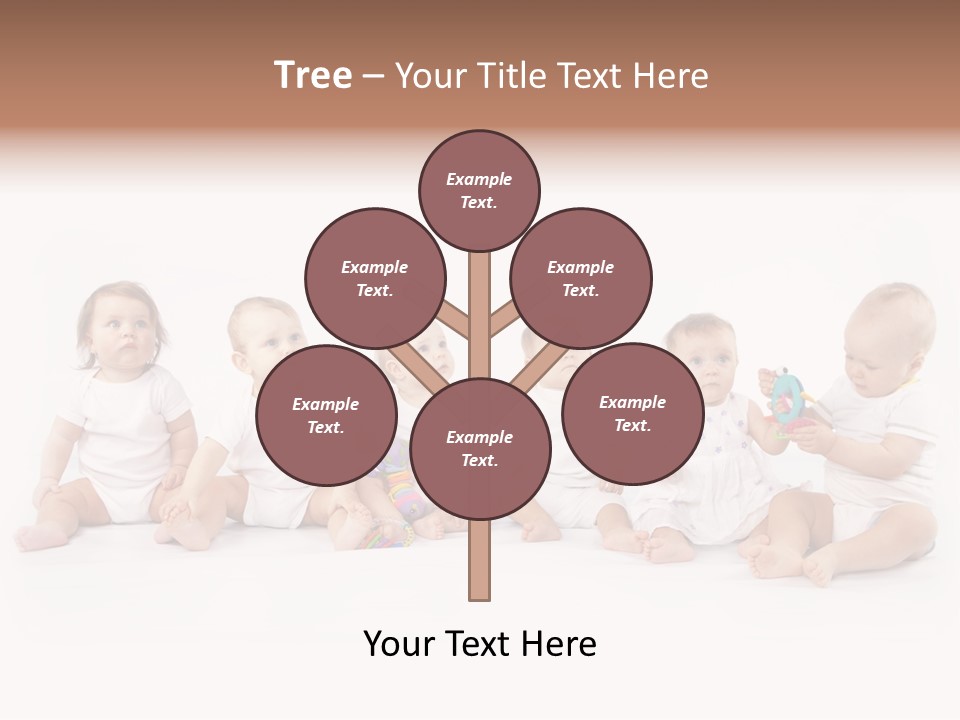 Tree – Your Title Text Here

Example Text.

Example Text.

Example Text.

Example Text.

Example Text.

Example Text.

Your Text Here